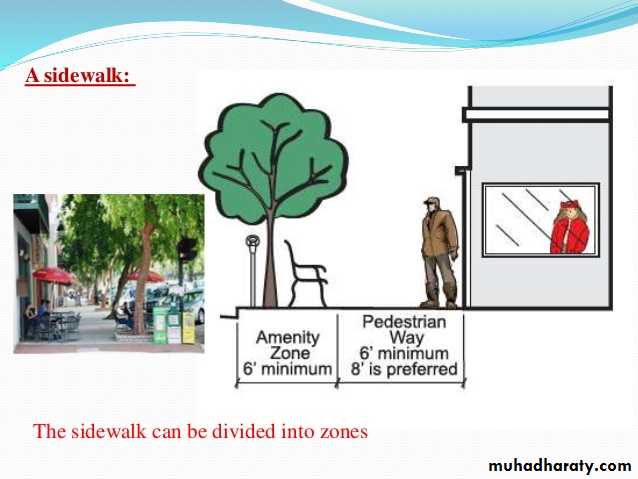 A sidewalk:

Amenity Zone 6' minimum

Pedestrian Way 6' minimum 8' is preferred

The sidewalk can be divided into zones

muhadharaty.com